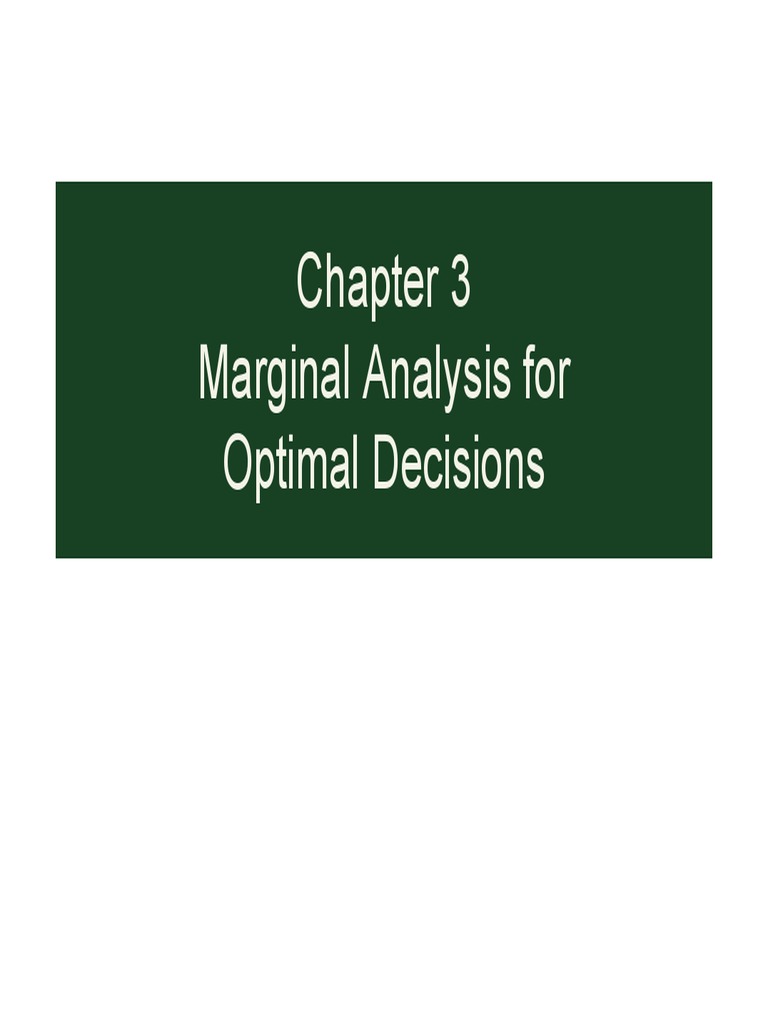 Chapter 3
Marginal Analysis for Optimal Decisions